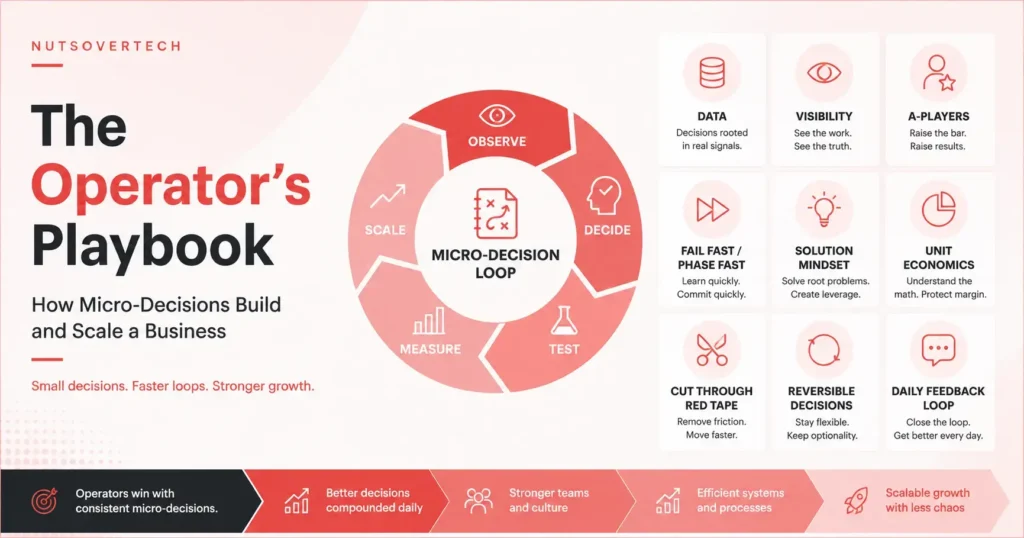 NUTSOVERTECH

The Operator's Playbook

How Micro-Decisions Build and Scale a Business

Small decisions. Faster loops. Stronger growth.

OBSERVE

DECIDE

TEST

MEASURE

SCALE

MICRO-DECISION LOOP

DATA
Decisions rooted in real signals.

VISIBILITY
See the work. See the truth.

A-PLAYERS
Raise the bar. Raise results.

FAIL FAST / PHASE FAST
Learn quickly. Commit quickly.

SOLUTION MINDSET
Solve root problems. Create leverage.

UNIT ECONOMICS
Understand the math. Protect margin.

CUT THROUGH RED TAPE
Remove friction. Move faster.

REVERSIBLE DECISIONS
Stay flexible. Keep optionality.

DAILY FEEDBACK LOOP
Close the loop. Get better every day.

Operators win with consistent micro-decisions.

Better decisions compounded daily

Stronger teams and culture

Efficient systems and processes

Scalable growth with less chaos